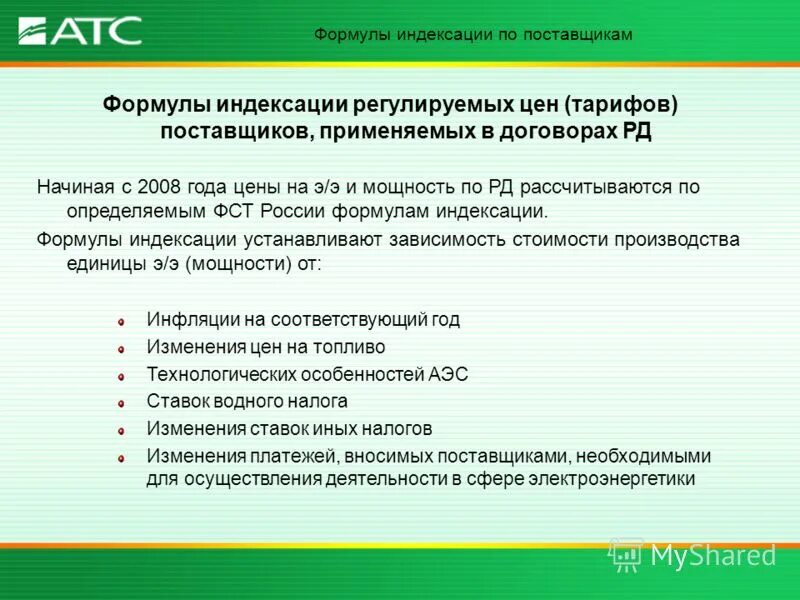 АТС

Формулы индексации по поставщикам

Формулы индексации регулируемых цен (тарифов) поставщиков, применяемых в договорах РД

Начиная с 2008 года цены на э/э и мощность по РД рассчитываются по определяемым ФСТ России формулам индексации.

Формулы индексации устанавливают зависимость стоимости производства единицы э/э (мощности) от:

Инфляции на соответствующий год

Изменения цен на топливо

Технологических особенностей АЭС

Ставок водного налога

Изменения ставок иных налогов

Изменения платежей, вносимых поставщиками, необходимыми для осуществления деятельности в сфере электроэнергетики

MyShared